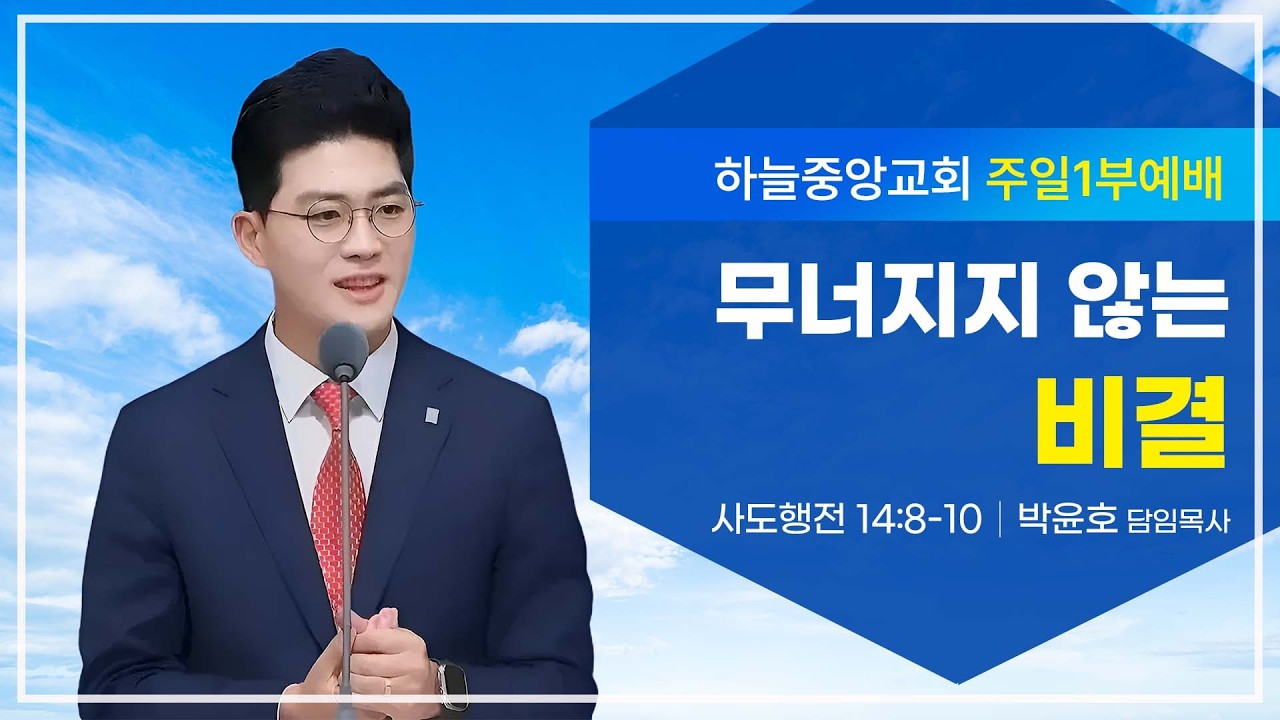 하늘중앙교회 주일1부예배

무너지지 않는
비결

사도행전 14:8-10 | 박윤호 담임목사